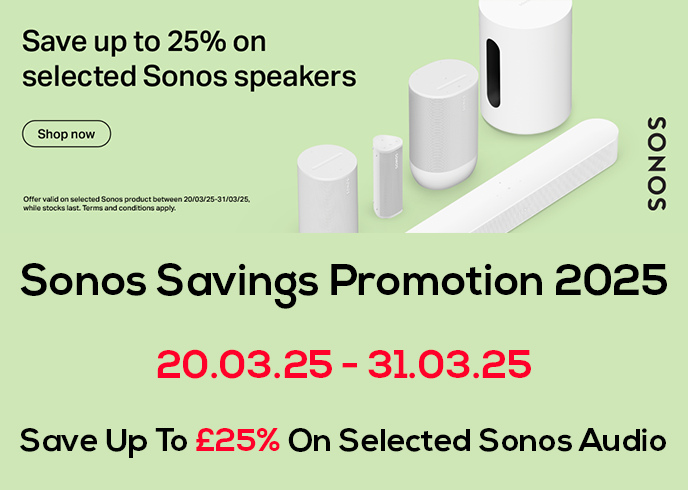 Save up to 25% on selected Sonos speakers

Shop now

Offer valid on selected Sonos product between 20/03/25-31/03/25, while stocks last. Terms and conditions apply.

SONOS

Sonos Savings Promotion 2025

20.03.25 - 31.03.25

Save Up To £25% On Selected Sonos Audio